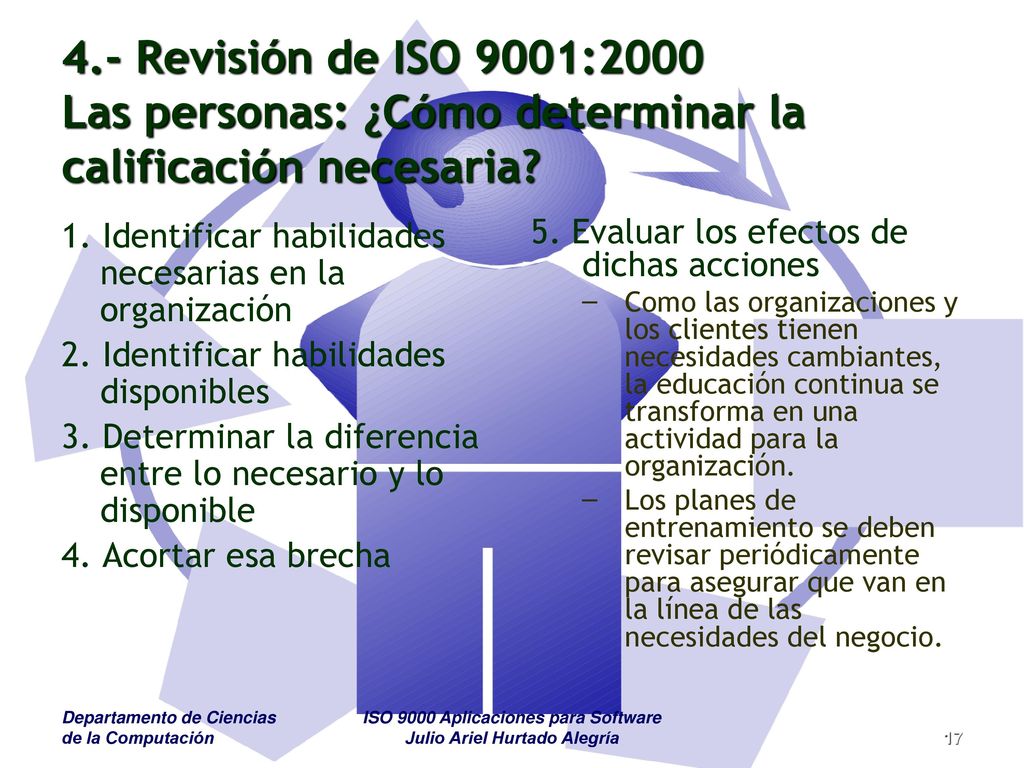 4.- Revisión de ISO 9001:2000
Las personas: ¿Cómo determinar la calificación necesaria?

1. Identificar habilidades necesarias en la organización
2. Identificar habilidades disponibles
3. Determinar la diferencia entre lo necesario y lo disponible
4. Acortar esa brecha

5. Evaluar los efectos de dichas acciones
– Como las organizaciones y los clientes tienen necesidades cambiantes, la educación continua se transforma en una actividad para la organización.
– Los planes de entrenamiento se deben revisar periódicamente para asegurar que van en la línea de las necesidades del negocio.

Departamento de Ciencias de la Computación
ISO 9000 Aplicaciones para Software
Julio Ariel Hurtado Alegría
17